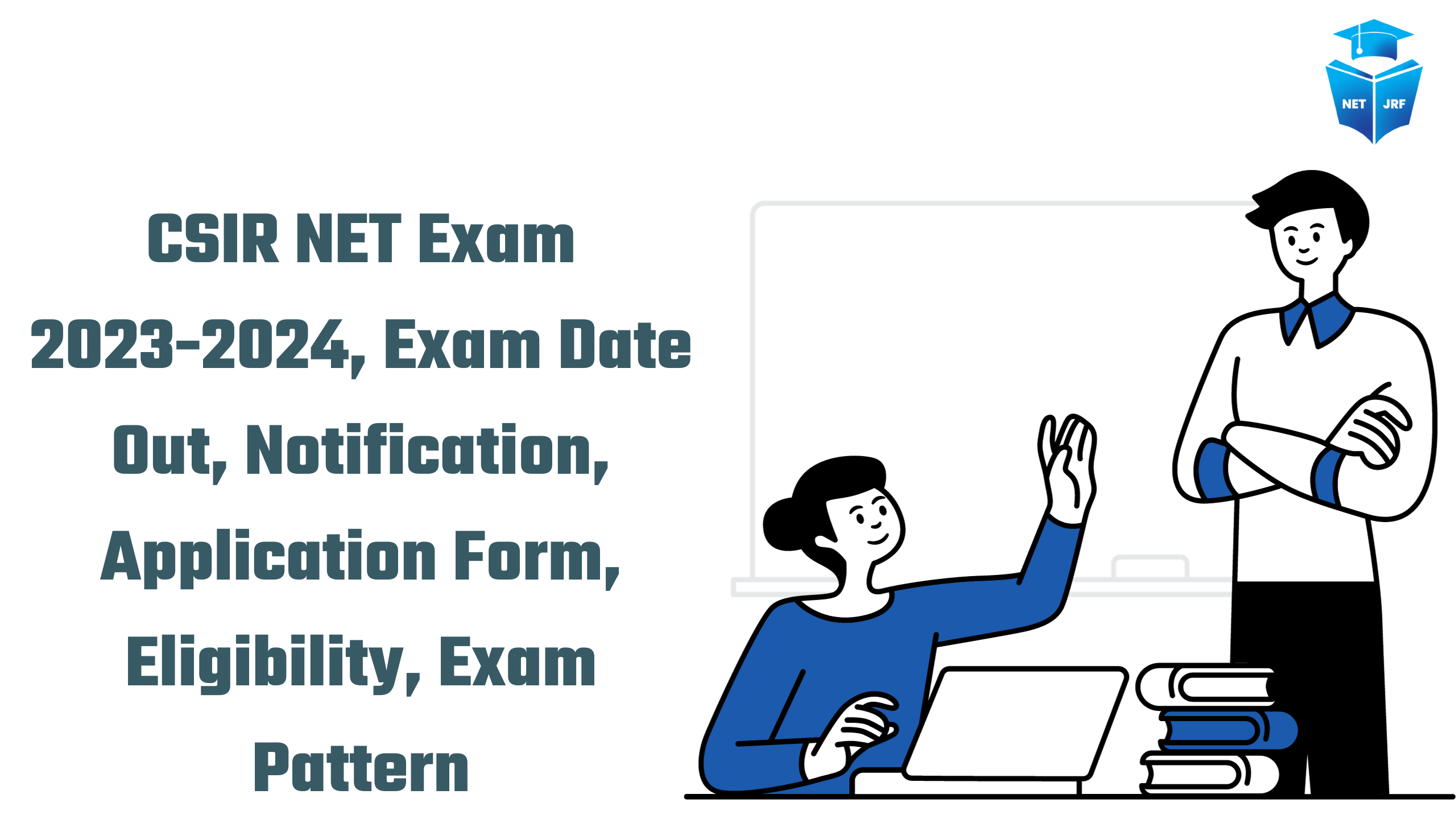 NET JRF

CSIR NET Exam 2023-2024, Exam Date Out, Notification, Application Form, Eligibility, Exam Pattern